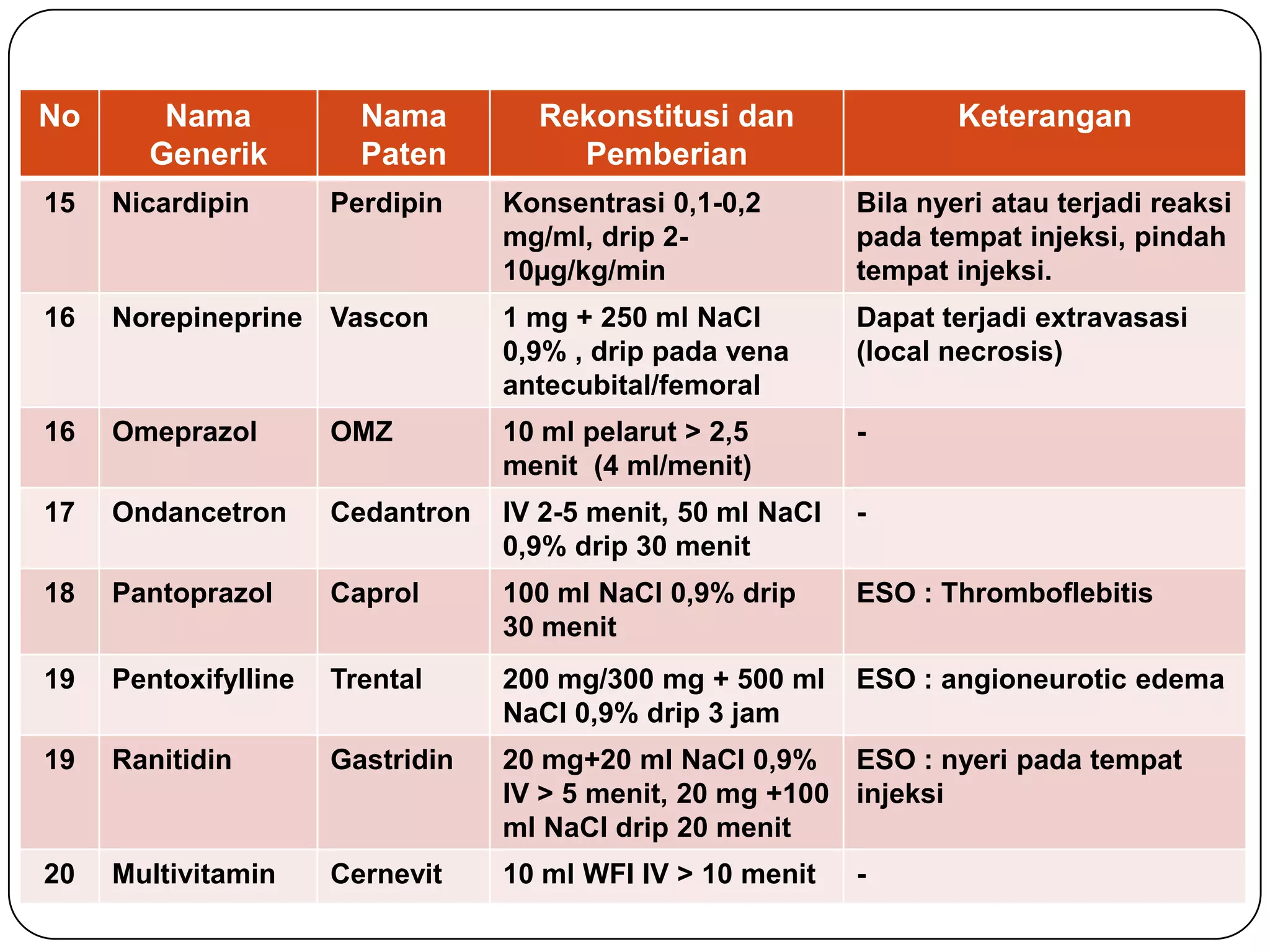 | No | Nama Generik | Nama Paten | Rekonstitusi dan Pemberian | Keterangan |
|---|---|---|---|---|
| 15 | Nicardipin | Perdipin | Konsentrasi 0,1-0,2 mg/ml, drip 2-10µg/kg/min | Bila nyeri atau terjadi reaksi pada tempat injeksi, pindah tempat injeksi. |
| 16 | Norepineprine | Vascon | 1 mg + 250 ml NaCl 0,9% , drip pada vena antecubital/femoral | Dapat terjadi extravasasi (local necrosis) |
| 16 | Omeprazol | OMZ | 10 ml pelarut > 2,5 menit (4 ml/menit) | - |
| 17 | Ondancetron | Cedantron | IV 2-5 menit, 50 ml NaCl 0,9% drip 30 menit | - |
| 18 | Pantoprazol | Caprol | 100 ml NaCl 0,9% drip 30 menit | ESO : Thromboflebitis |
| 19 | Pentoxifylline | Trental | 200 mg/300 mg + 500 ml NaCl 0,9% drip 3 jam | ESO : angioneurotic edema |
| 19 | Ranitidin | Gastridin | 20 mg+20 ml NaCl 0,9% IV > 5 menit, 20 mg +100 ml NaCl drip 20 menit | ESO : nyeri pada tempat injeksi |
| 20 | Multivitamin | Cernevit | 10 ml WFI IV > 10 menit | - |